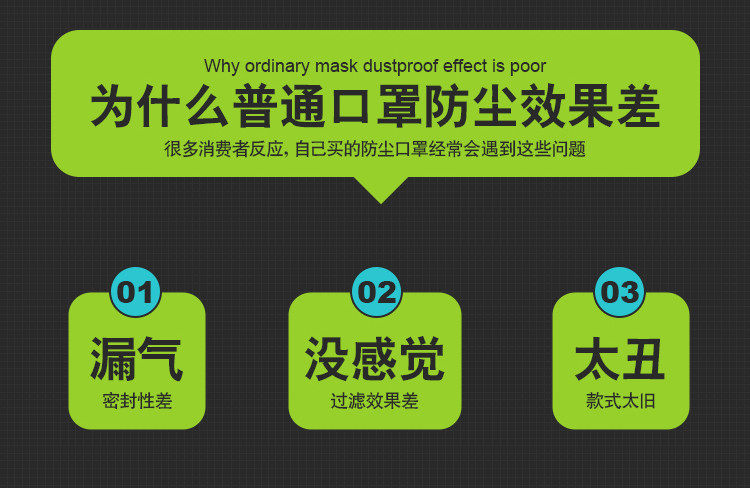 Why ordinary mask dustproof effect is poor

为什么普通口罩防尘效果差

很多消费者反应，自己买的防尘口罩经常会遇到这些问题

01
漏气
密封性差

02
没感觉
过滤效果差

03
太丑
款式太旧